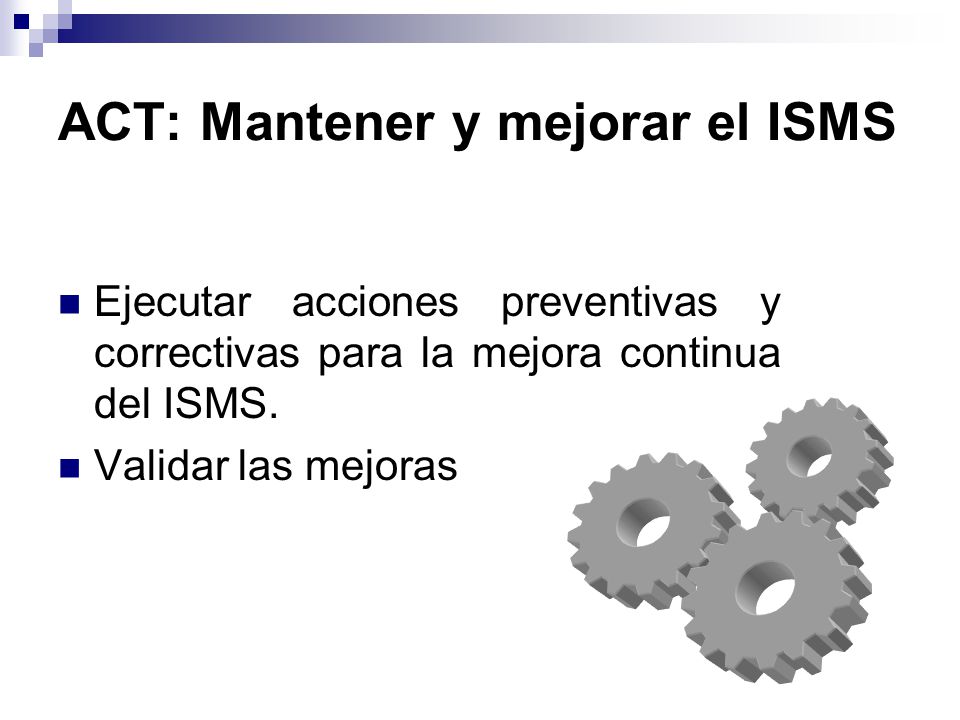 ACT: Mantener y mejorar el ISMS

- Ejecutar acciones preventivas y correctivas para la mejora continua del ISMS.
- Validar las mejoras